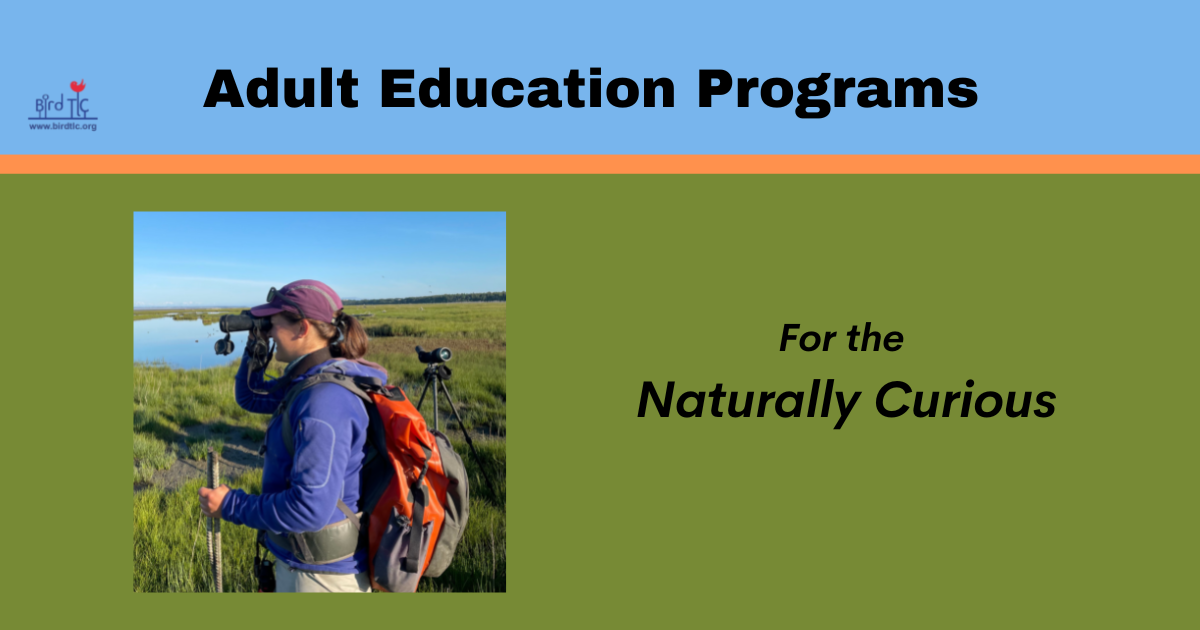 Bird TLC
www.birdtlc.org

Adult Education Programs

For the
Naturally Curious